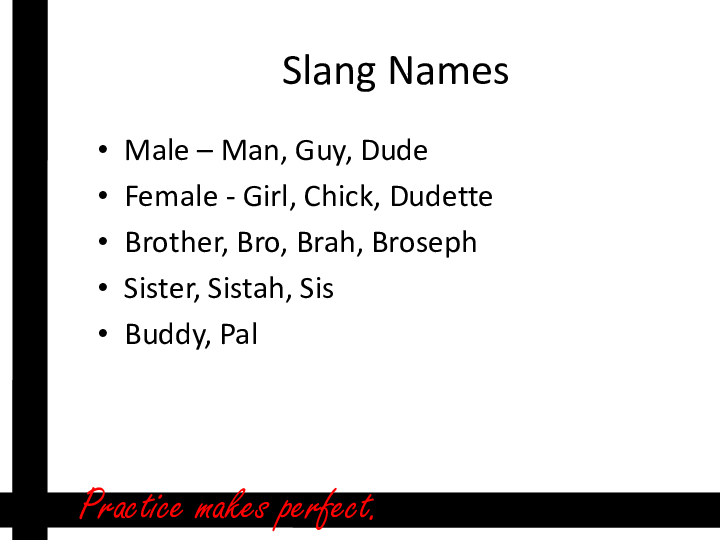 Slang Names

• Male – Man, Guy, Dude
• Female - Girl, Chick, Dudette
• Brother, Bro, Brah, Broseph
• Sister, Sistah, Sis
• Buddy, Pal

Practice makes perfect.